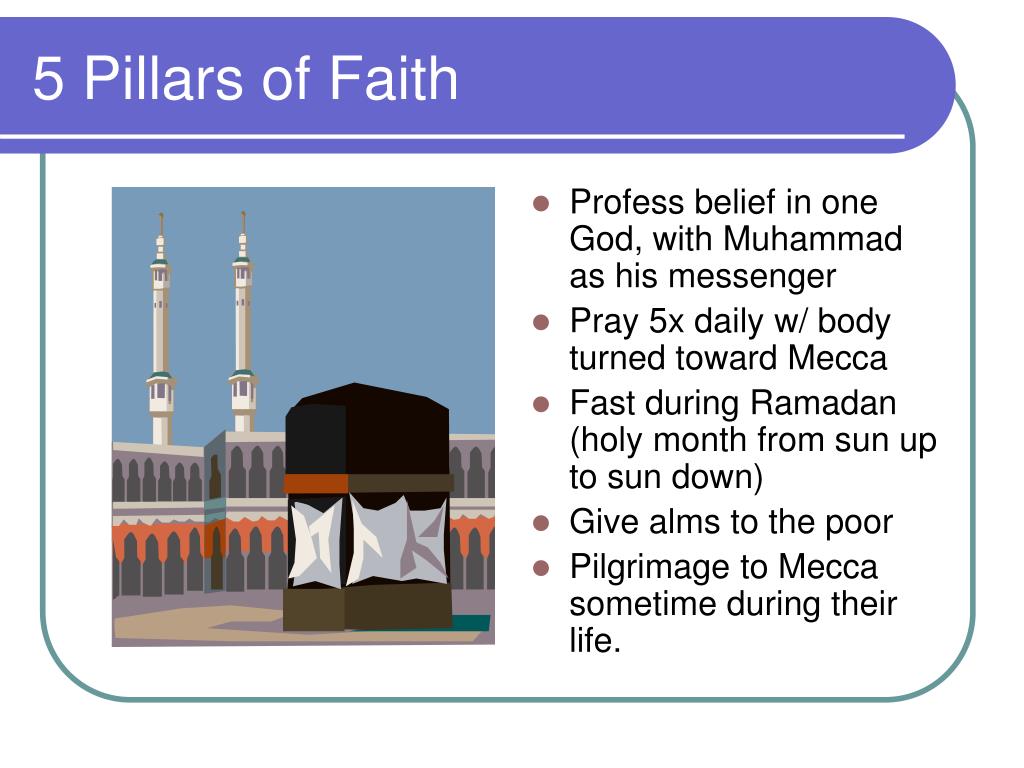 5 Pillars of Faith

- Profess belief in one God, with Muhammad as his messenger
- Pray 5x daily w/ body turned toward Mecca
- Fast during Ramadan (holy month from sun up to sun down)
- Give alms to the poor
- Pilgrimage to Mecca sometime during their life.